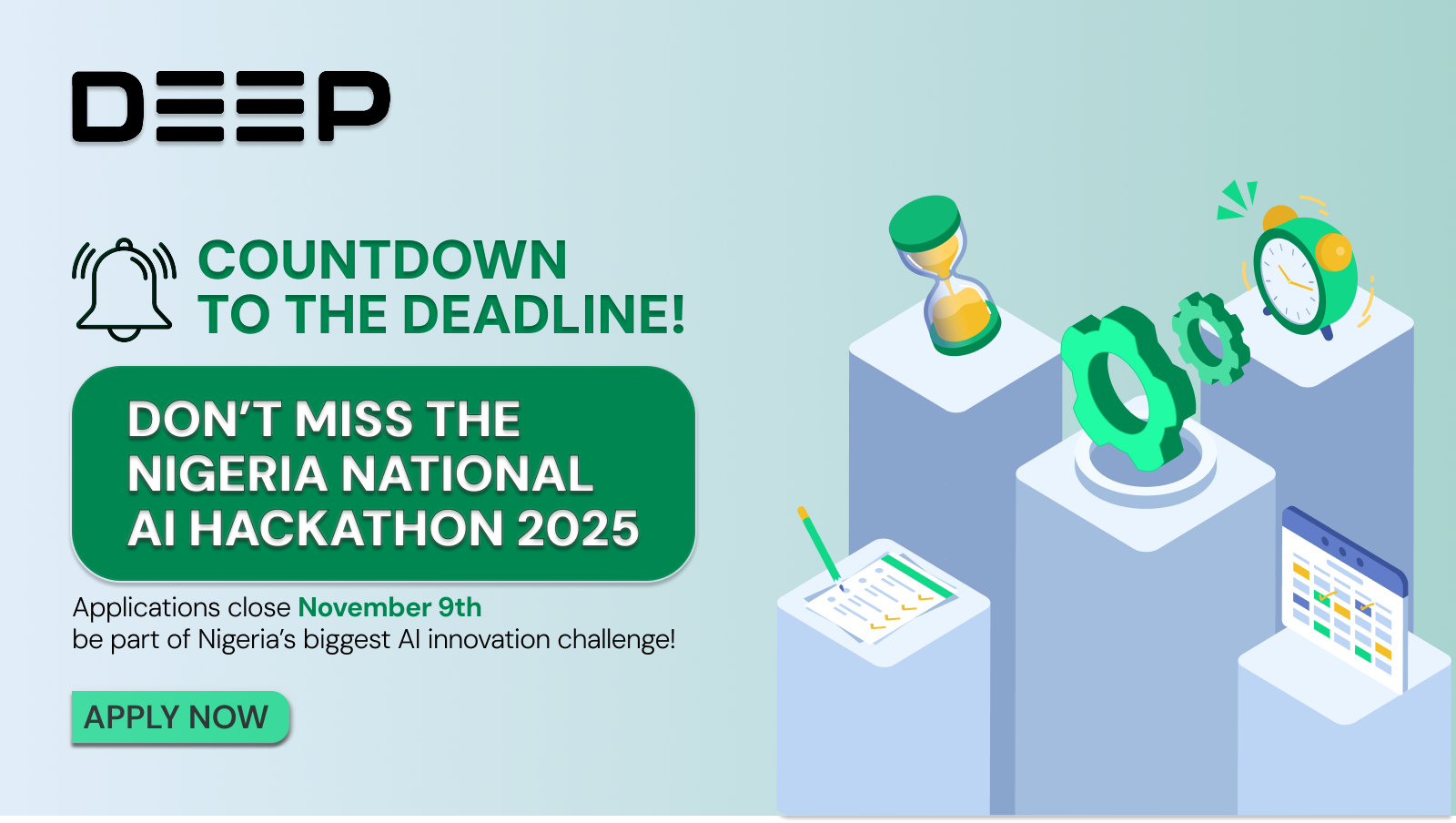 DEEP

COUNTDOWN TO THE DEADLINE!

DON'T MISS THE NIGERIA NATIONAL AI HACKATHON 2025

Applications close November 9th
be part of Nigeria's biggest AI innovation challenge!

APPLY NOW